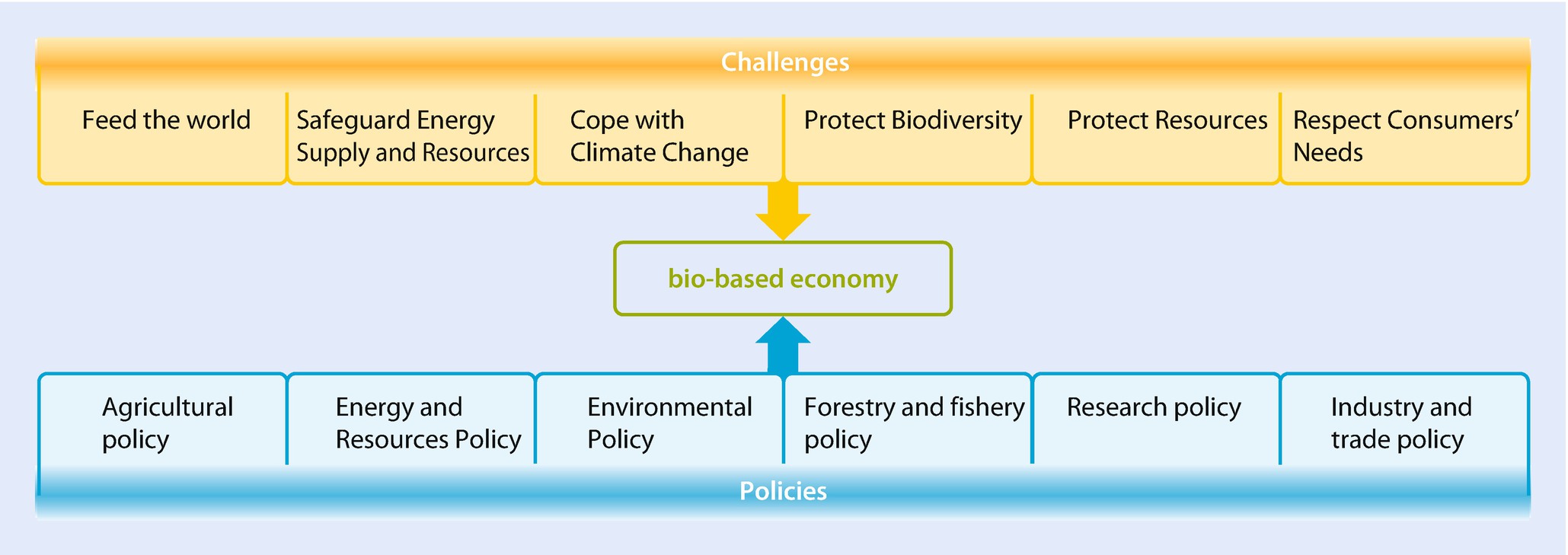 Challenges

Feed the world

Safeguard Energy Supply and Resources

Cope with Climate Change

Protect Biodiversity

Protect Resources

Respect Consumers' Needs

bio-based economy

Agricultural policy

Energy and Resources Policy

Environmental Policy

Forestry and fishery policy

Research policy

Industry and trade policy

Policies